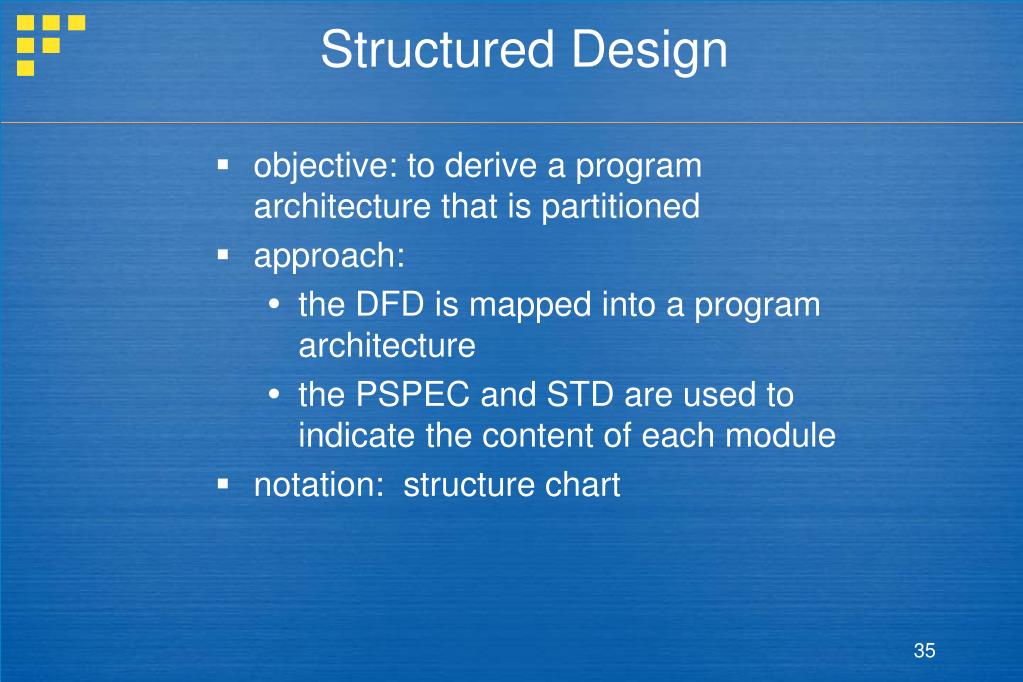 Structured Design

▪ objective: to derive a program architecture that is partitioned
▪ approach:
• the DFD is mapped into a program architecture
• the PSPEC and STD are used to indicate the content of each module
▪ notation: structure chart

35